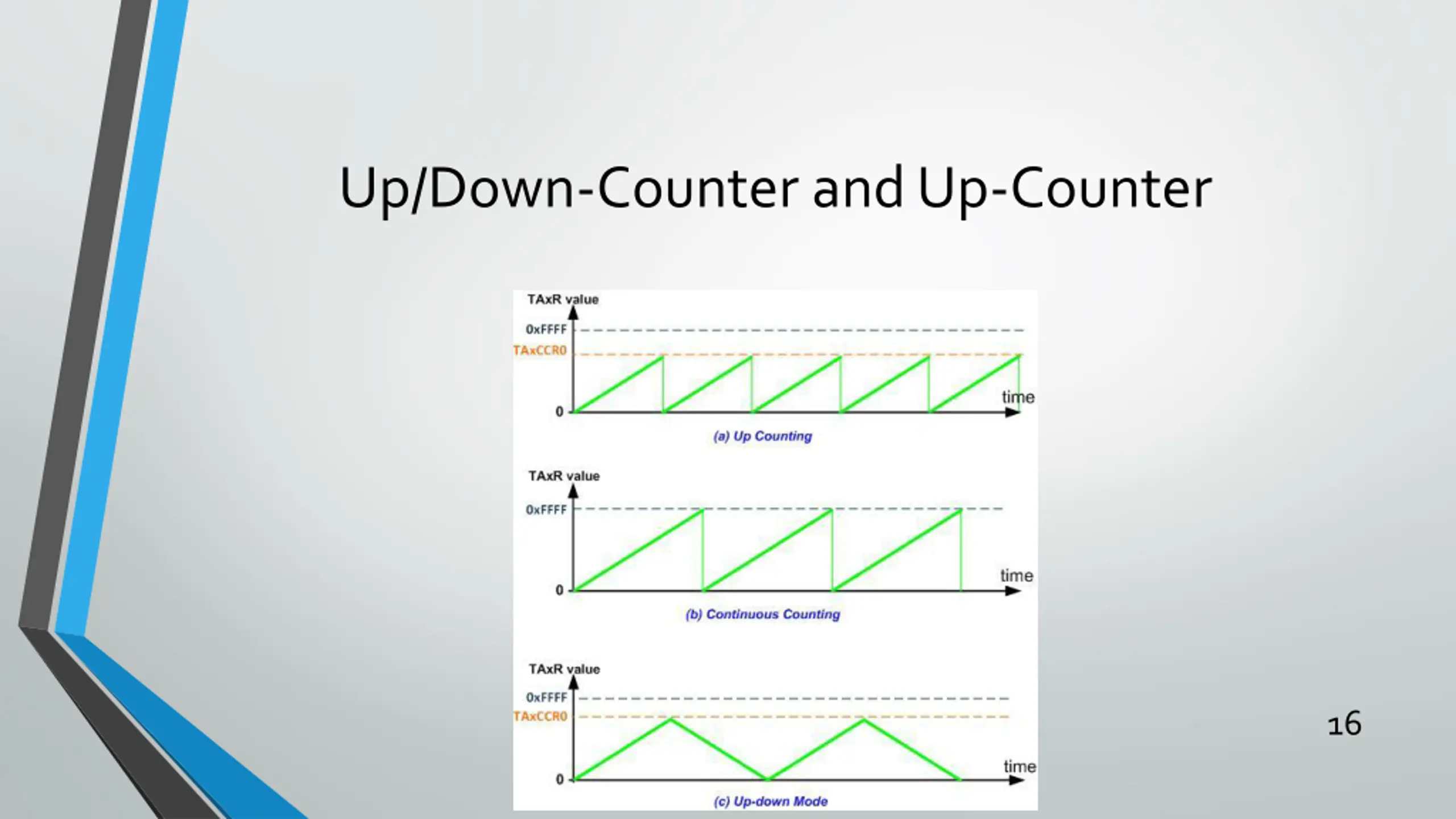 Up/Down-Counter and Up-Counter

TAxR value
0xFFFF
TAxCCR0
0
time
(a) Up Counting

TAxR value
0xFFFF
0
time
(b) Continuous Counting

TAxR value
0xFFFF
TAxCCR0
0
time
(c) Up-down Mode

16